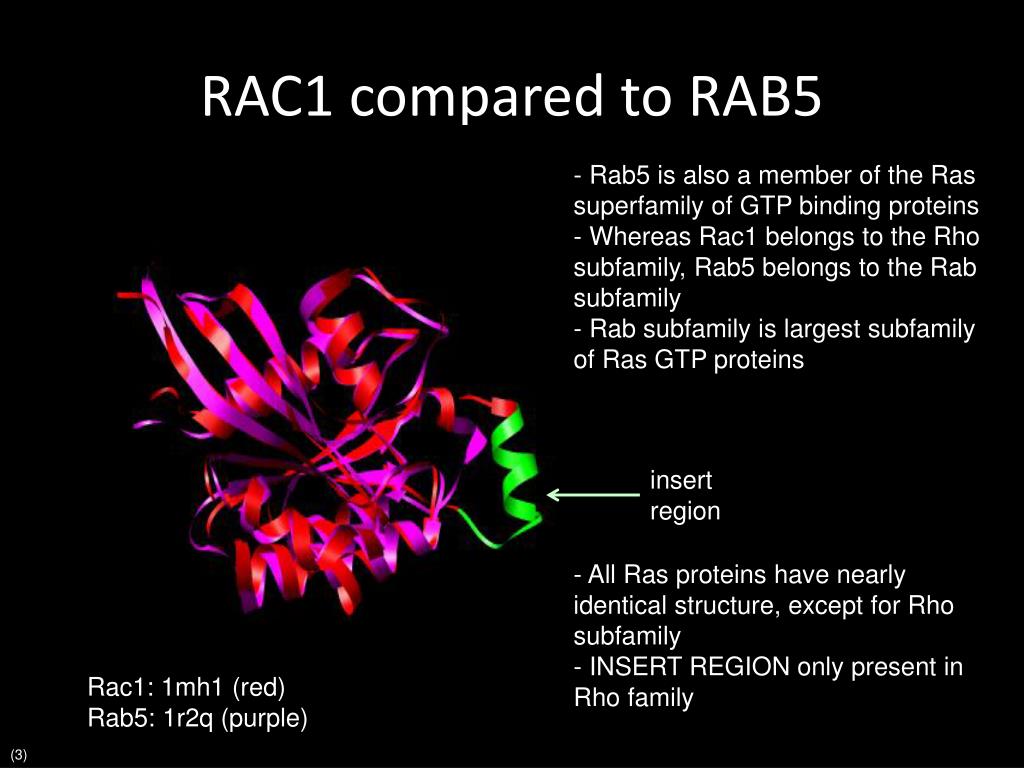 RAC1 compared to RAB5

- Rab5 is also a member of the Ras superfamily of GTP binding proteins
- Whereas Rac1 belongs to the Rho subfamily, Rab5 belongs to the Rab subfamily
- Rab subfamily is largest subfamily of Ras GTP proteins

insert region

- All Ras proteins have nearly identical structure, except for Rho subfamily
- INSERT REGION only present in Rho family

Rac1: 1mh1 (red)
Rab5: 1r2q (purple)

(3)